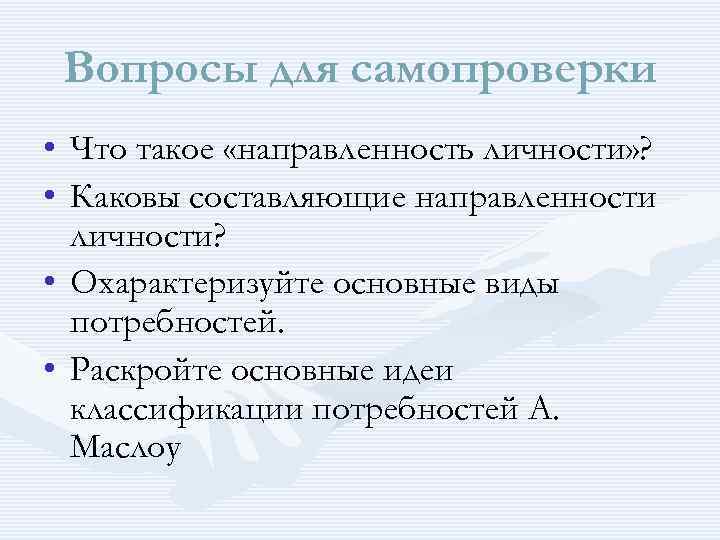 Вопросы для самопроверки

• Что такое «направленность личности»?
• Каковы составляющие направленности личности?
• Охарактеризуйте основные виды потребностей.
• Раскройте основные идеи классификации потребностей А. Маслоу